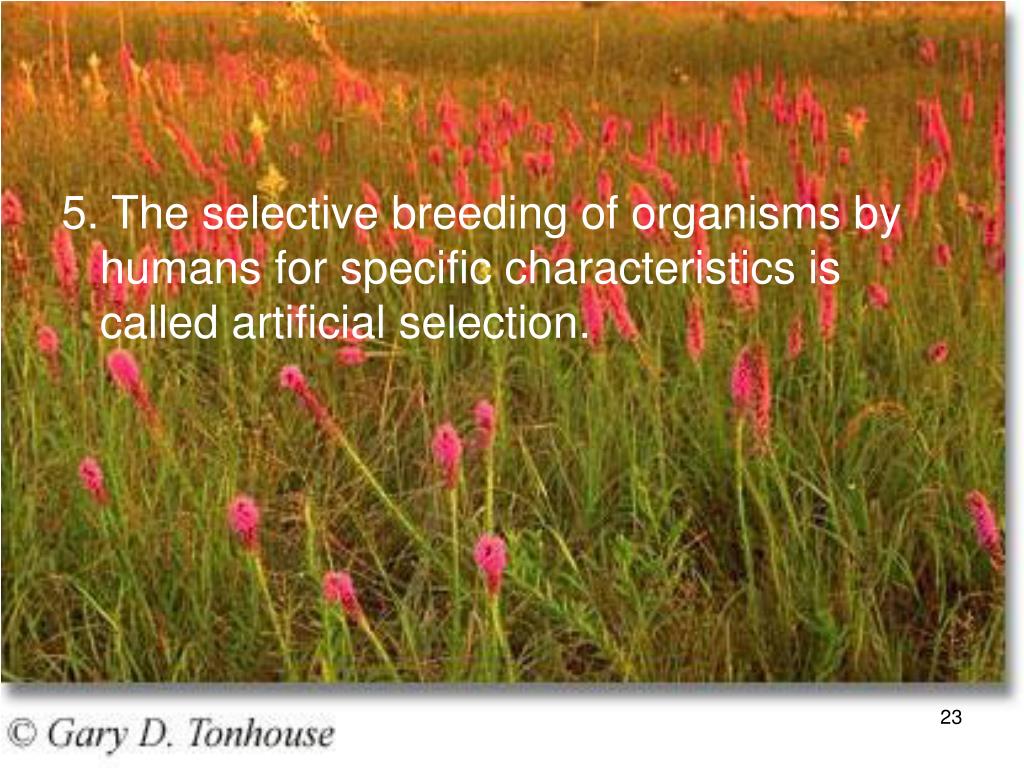 5. The selective breeding of organisms by humans for specific characteristics is called artificial selection.

© Gary D. Tonhouse

23